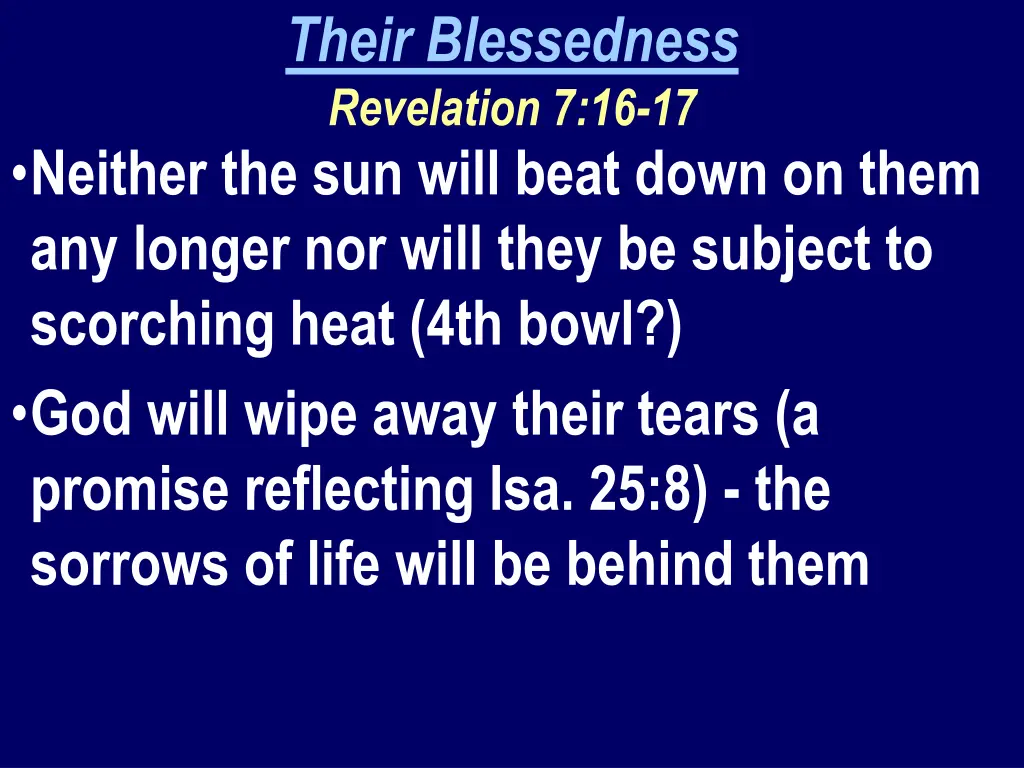 Their Blessedness

Revelation 7:16-17

•Neither the sun will beat down on them any longer nor will they be subject to scorching heat (4th bowl?)

•God will wipe away their tears (a promise reflecting Isa. 25:8) - the sorrows of life will be behind them